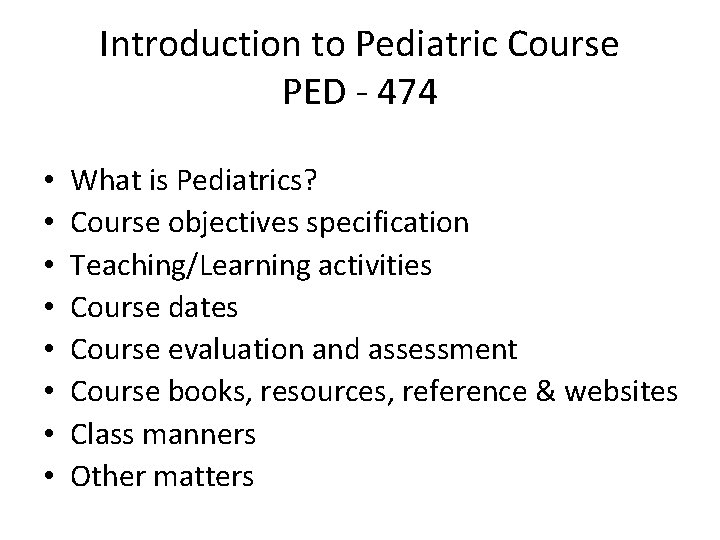 Introduction to Pediatric Course
PED - 474

• What is Pediatrics?
• Course objectives specification
• Teaching/Learning activities
• Course dates
• Course evaluation and assessment
• Course books, resources, reference & websites
• Class manners
• Other matters